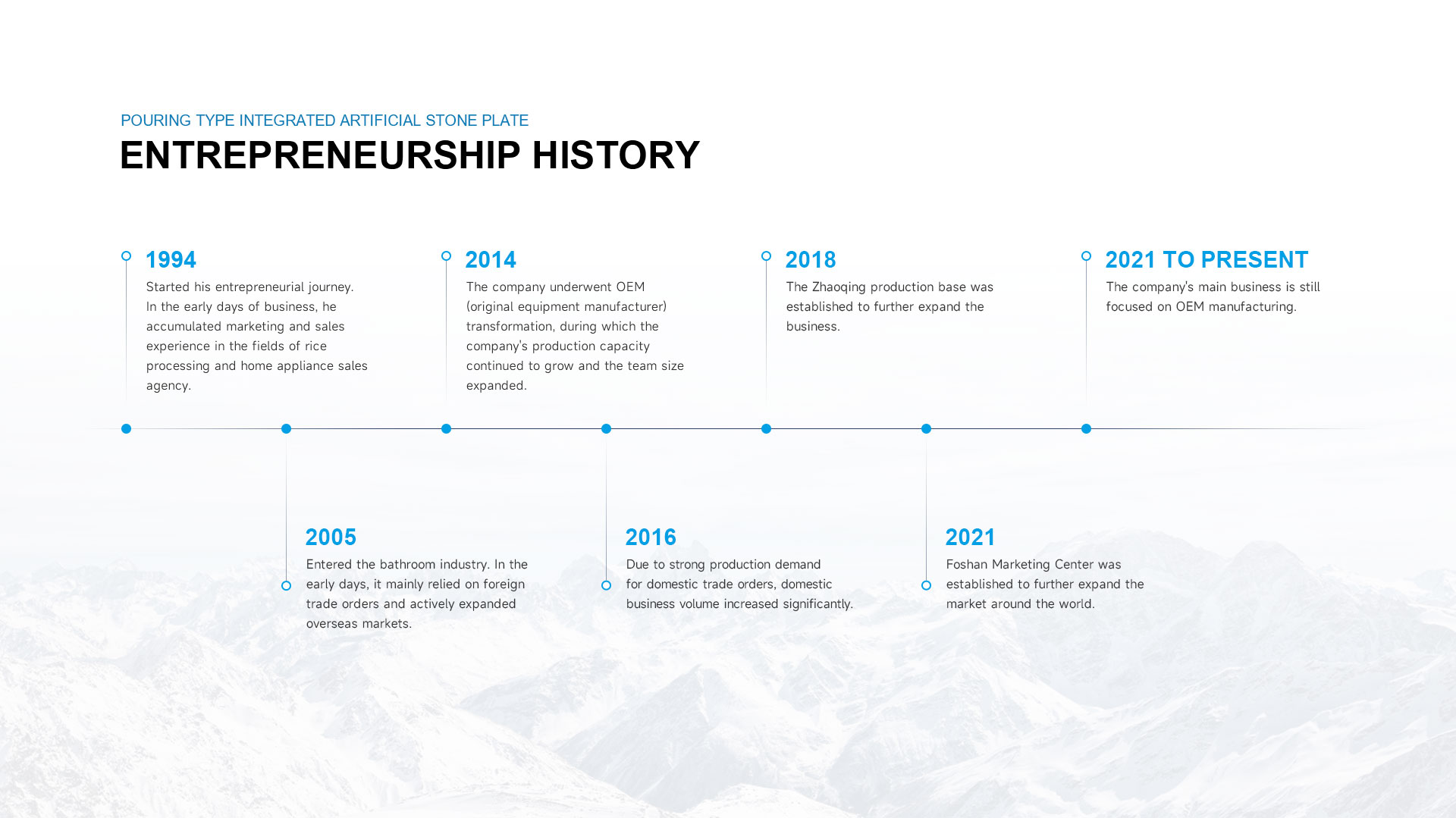 POURING TYPE INTEGRATED ARTIFICIAL STONE PLATE

ENTREPRENEURSHIP HISTORY

1994

Started his entrepreneurial journey. In the early days of business, he accumulated marketing and sales experience in the fields of rice processing and home appliance sales agency.

2014

The company underwent OEM (original equipment manufacturer) transformation, during which the company's production capacity continued to grow and the team size expanded.

2018

The Zhaoqing production base was established to further expand the business.

2021 TO PRESENT

The company's main business is still focused on OEM manufacturing.

2005

Entered the bathroom industry. In the early days, it mainly relied on foreign trade orders and actively expanded overseas markets.

2016

Due to strong production demand for domestic trade orders, domestic business volume increased significantly.

2021

Foshan Marketing Center was established to further expand the market around the world.